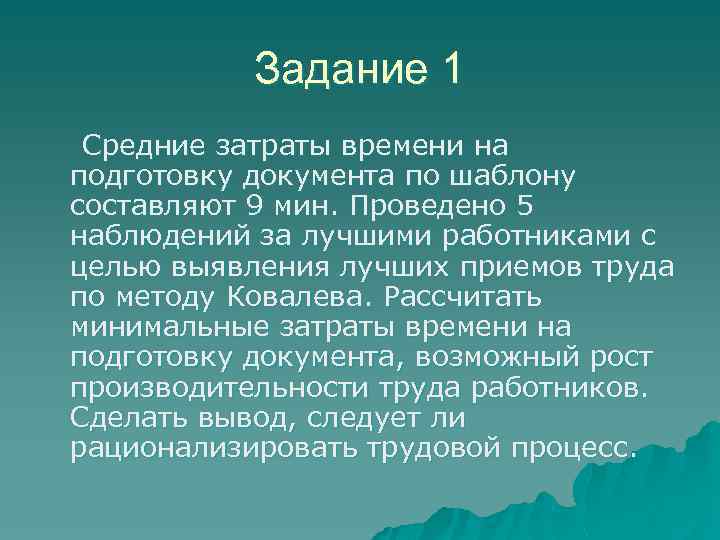 Задание 1

Средние затраты времени на подготовку документа по шаблону составляют 9 мин. Проведено 5 наблюдений за лучшими работниками с целью выявления лучших приемов труда по методу Ковалева. Рассчитать минимальные затраты времени на подготовку документа, возможный рост производительности труда работников. Сделать вывод, следует ли рационализировать трудовой процесс.